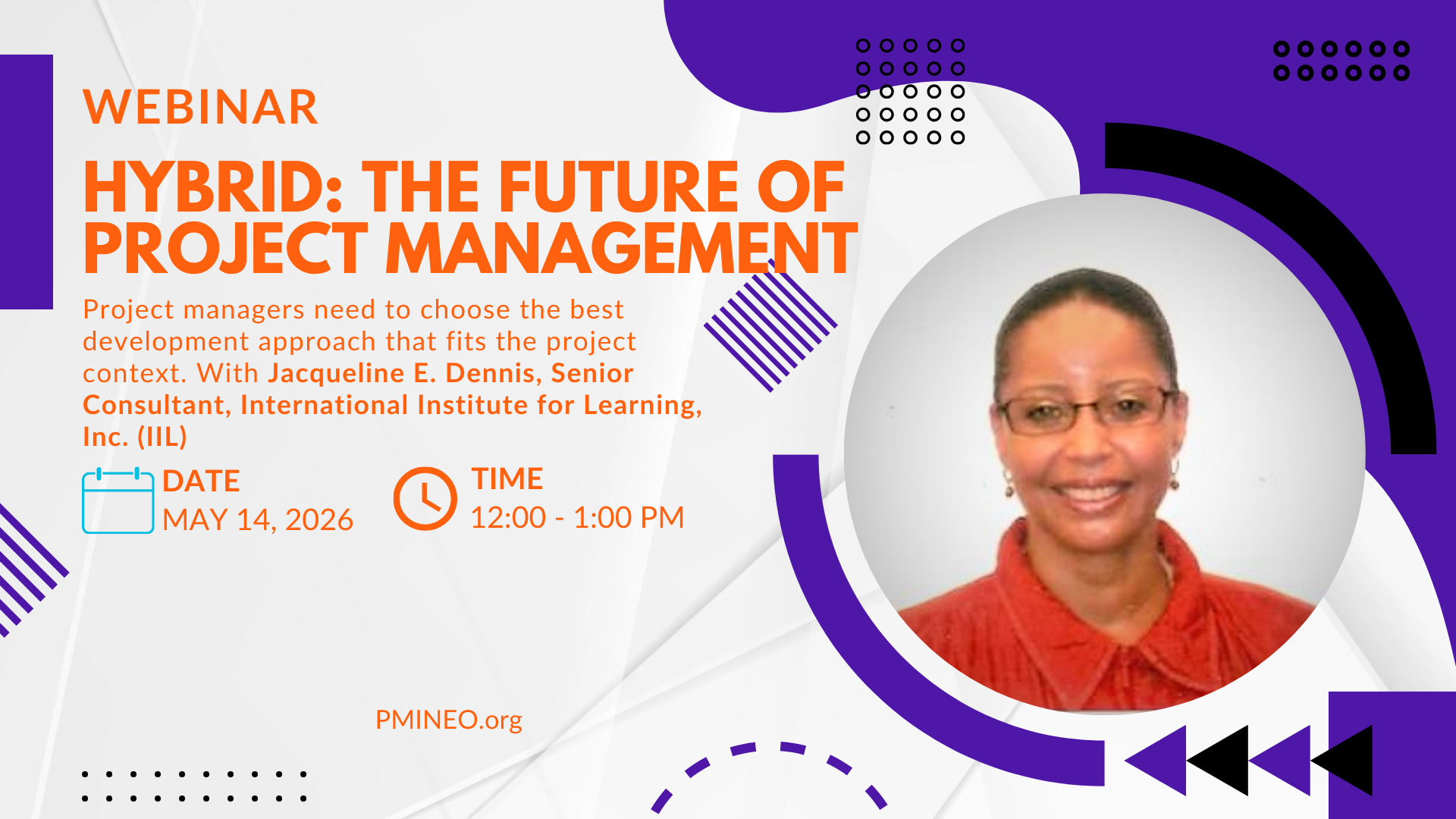 WEBINAR

HYBRID: THE FUTURE OF PROJECT MANAGEMENT

Project managers need to choose the best development approach that fits the project context. With Jacqueline E. Dennis, Senior Consultant, International Institute for Learning, Inc. (IIL)

DATE
MAY 14, 2026

TIME
12:00 - 1:00 PM

PMINEO.org